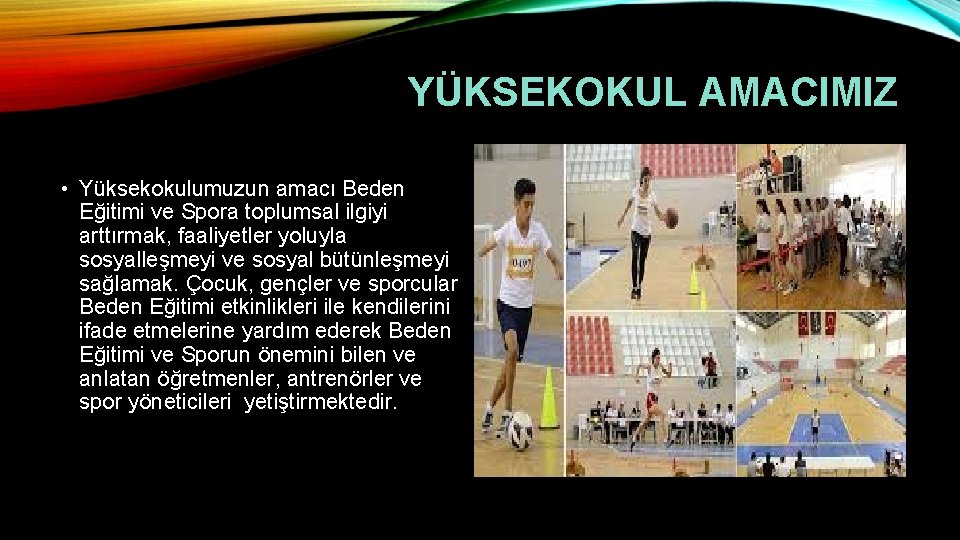 YÜKSEKOKUL AMACIMIZ

• Yüksekokulumuzun amacı Beden Eğitimi ve Spora toplumsal ilgiyi arttırmak, faaliyetler yoluyla sosyalleşmeyi ve sosyal bütünleşmeyi sağlamak. Çocuk, gençler ve sporcular Beden Eğitimi etkinlikleri ile kendilerini ifade etmelerine yardım ederek Beden Eğitimi ve Sporun önemini bilen ve anlatan öğretmenler, antrenörler ve spor yöneticileri yetiştirmektedir.